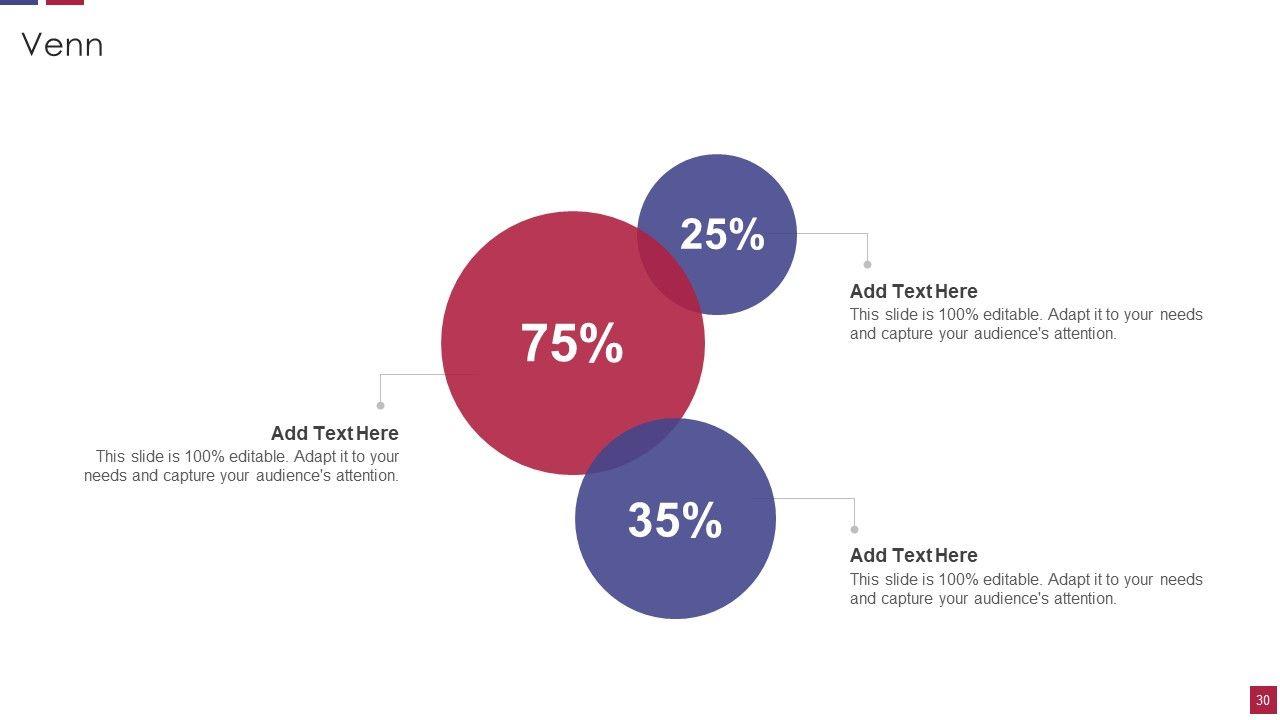 Venn

25%

Add Text Here
This slide is 100% editable. Adapt it to your needs and capture your audience's attention.

75%

Add Text Here
This slide is 100% editable. Adapt it to your needs and capture your audience's attention.

35%

Add Text Here
This slide is 100% editable. Adapt it to your needs and capture your audience's attention.

30